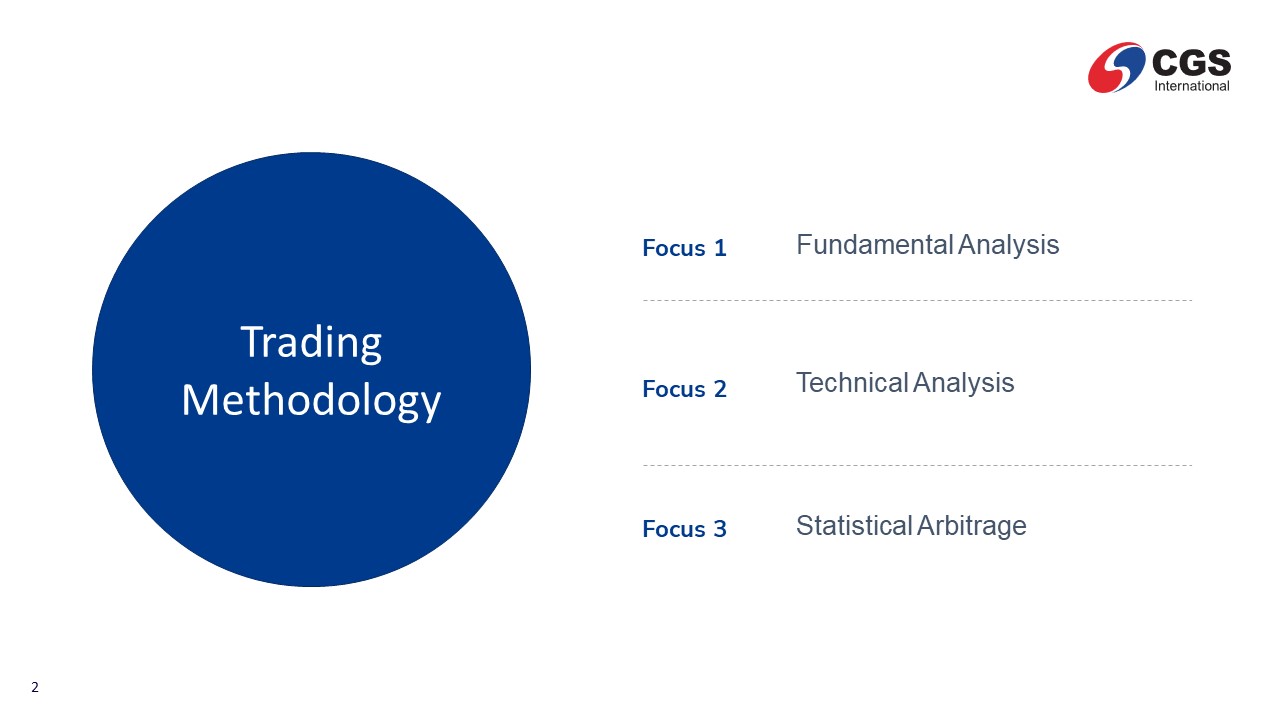 CGS
International

Trading Methodology

Focus 1 Fundamental Analysis

Focus 2 Technical Analysis

Focus 3 Statistical Arbitrage

2